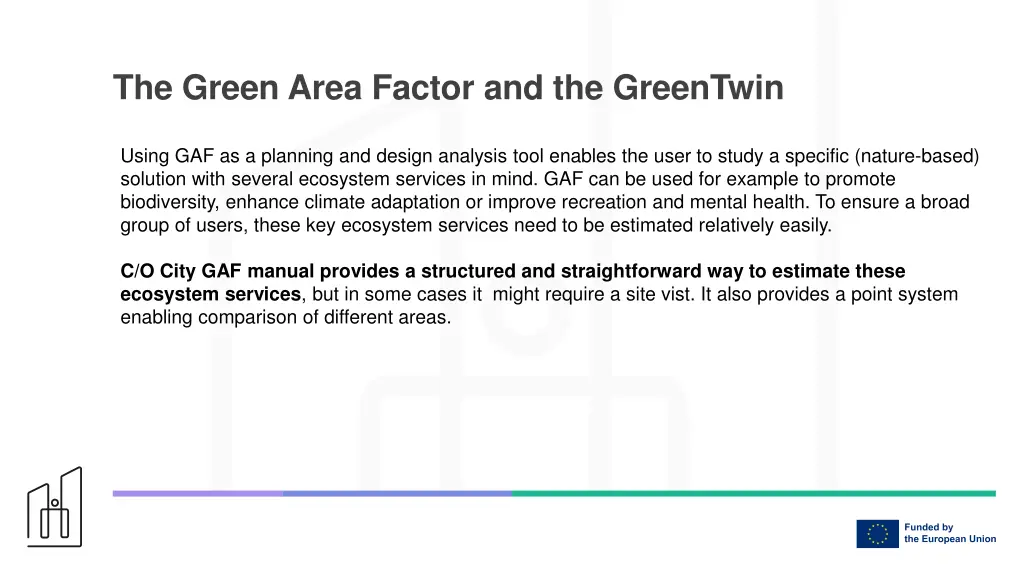 The Green Area Factor and the GreenTwin

Using GAF as a planning and design analysis tool enables the user to study a specific (nature-based) solution with several ecosystem services in mind. GAF can be used for example to promote biodiversity, enhance climate adaptation or improve recreation and mental health. To ensure a broad group of users, these key ecosystem services need to be estimated relatively easily.

C/O City GAF manual provides a structured and straightforward way to estimate these ecosystem services, but in some cases it might require a site vist. It also provides a point system enabling comparison of different areas.

Funded by the European Union